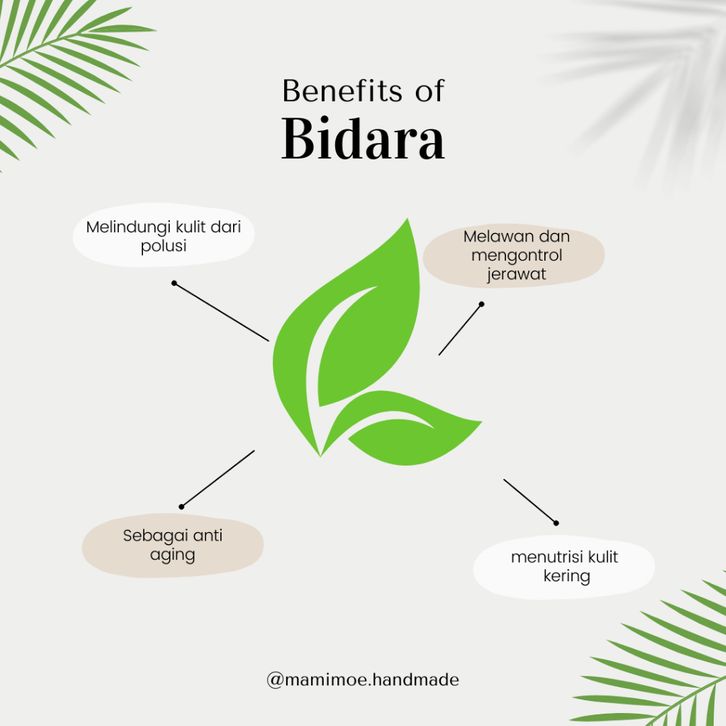 Benefits of
Bidara

Melindungi kulit dari polusi

Melawan dan mengontrol jerawat

Sebagai anti aging

menutrisi kulit kering

@mamimoe.handmade